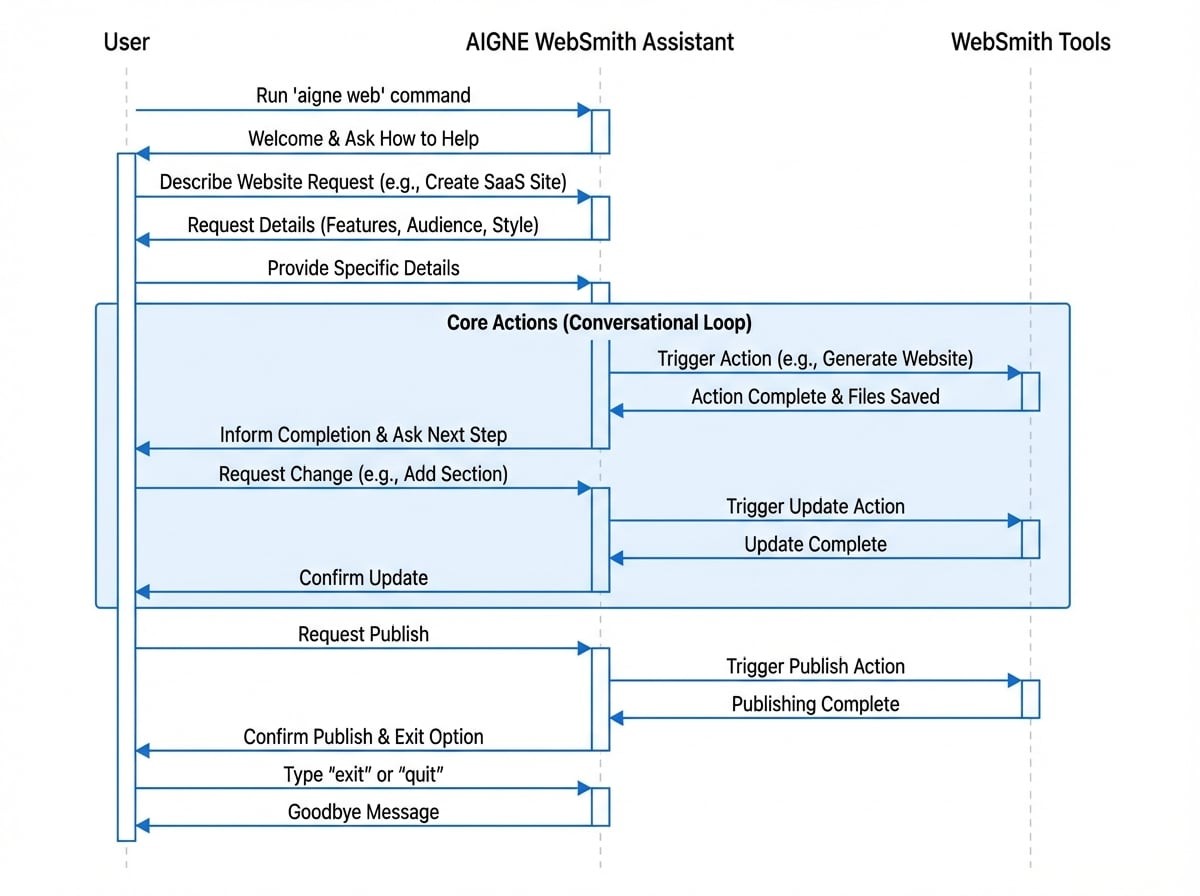 User

AIGNE WebSmith Assistant

WebSmith Tools

Run 'aigne web' command

Welcome & Ask How to Help

Describe Website Request (e.g., Create SaaS Site)

Request Details (Features, Audience, Style)

Provide Specific Details

Core Actions (Conversational Loop)

Trigger Action (e.g., Generate Website)

Action Complete & Files Saved

Inform Completion & Ask Next Step

Request Change (e.g., Add Section)

Trigger Update Action

Update Complete

Confirm Update

Request Publish

Trigger Publish Action

Publishing Complete

Confirm Publish & Exit Option

Type "exit" or "quit"

Goodbye Message